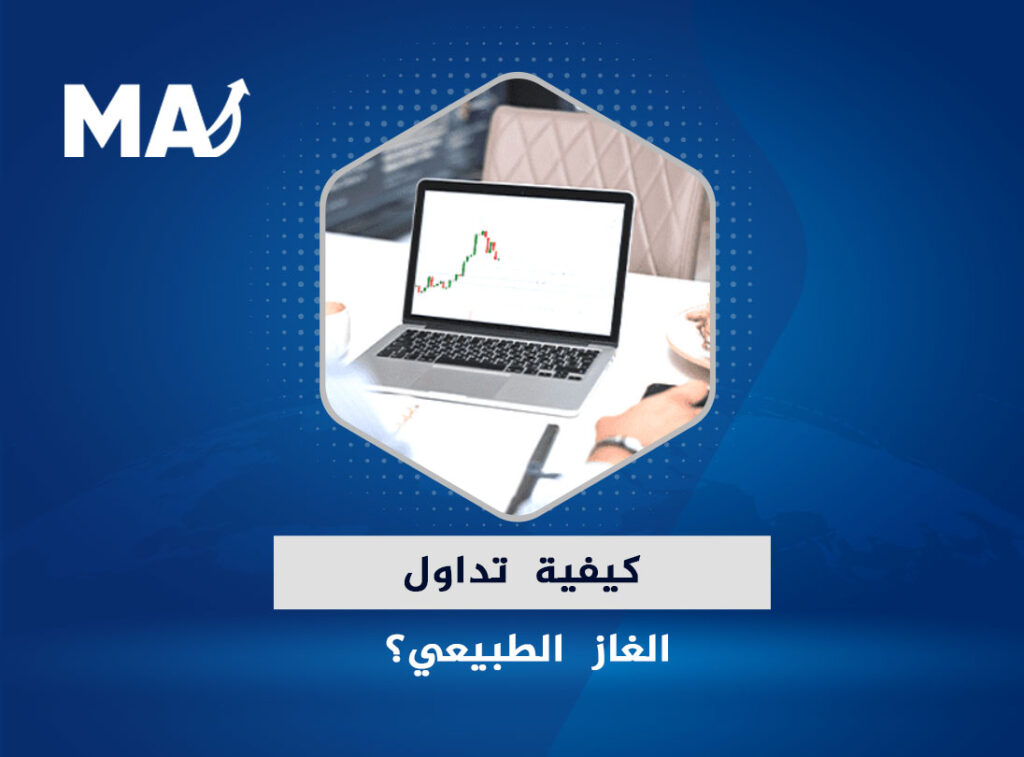 MA

كيفية تداول

الغاز الطبيعي؟